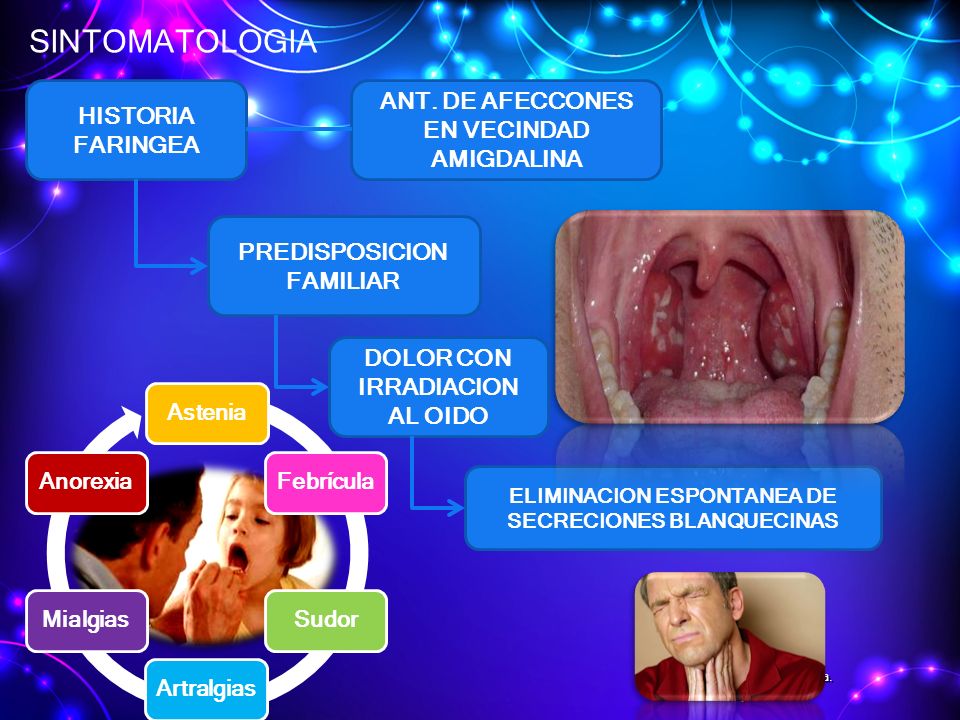 SINTOMATOLOGIA

HISTORIA FARINGEA

ANT. DE AFECCONES EN VECINDAD AMIGDALINA

PREDISPOSICION FAMILIAR

DOLOR CON IRRADIACION AL OIDO

ELIMINACION ESPONTANEA DE SECRECIONES BLANQUECINAS

Astenia

Febrícula

Sudor

Artralgias

Mialgias

Anorexia